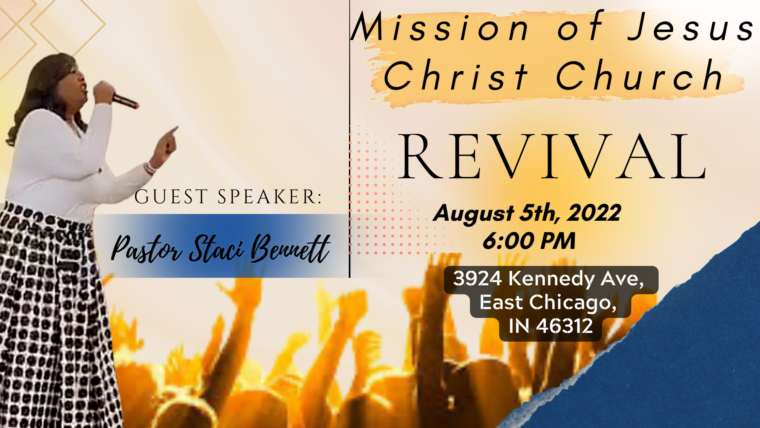 Mission of Jesus Christ Church

REVIVAL

GUEST SPEAKER:

Pastor Staci Bennett

August 5th, 2022
6:00 PM

3924 Kennedy Ave,
East Chicago,
IN 46312